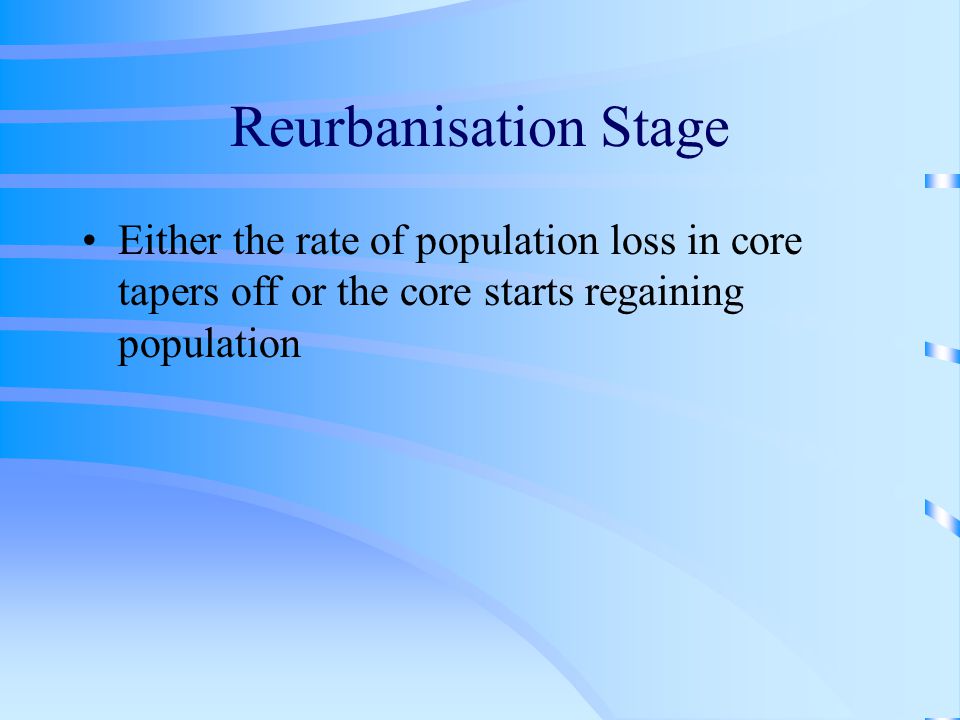 Reurbanisation Stage

• Either the rate of population loss in core tapers off or the core starts regaining population